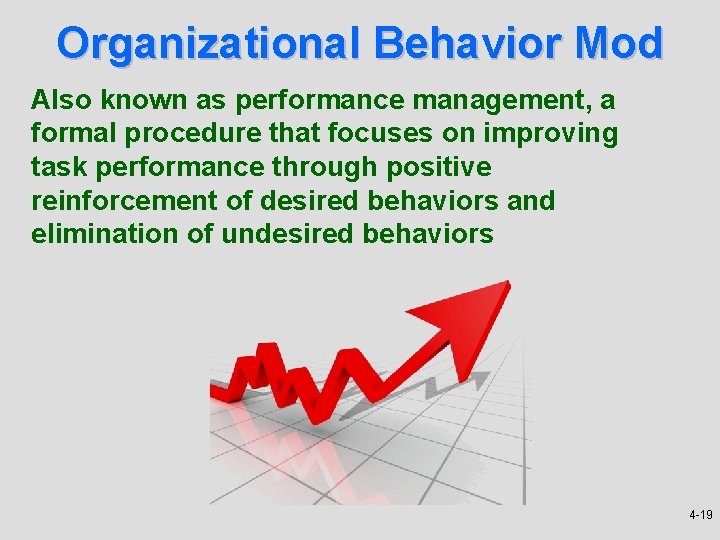 Organizational Behavior Mod

Also known as performance management, a formal procedure that focuses on improving task performance through positive reinforcement of desired behaviors and elimination of undesired behaviors

4-19